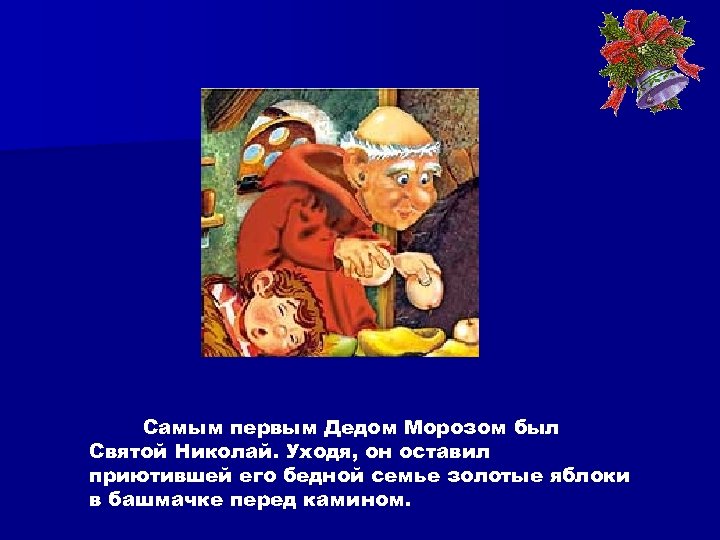 Самым первым Дедом Морозом был Святой Николай. Уходя, он оставил приютившей его бедной семье золотые яблоки в башмачке перед камином.